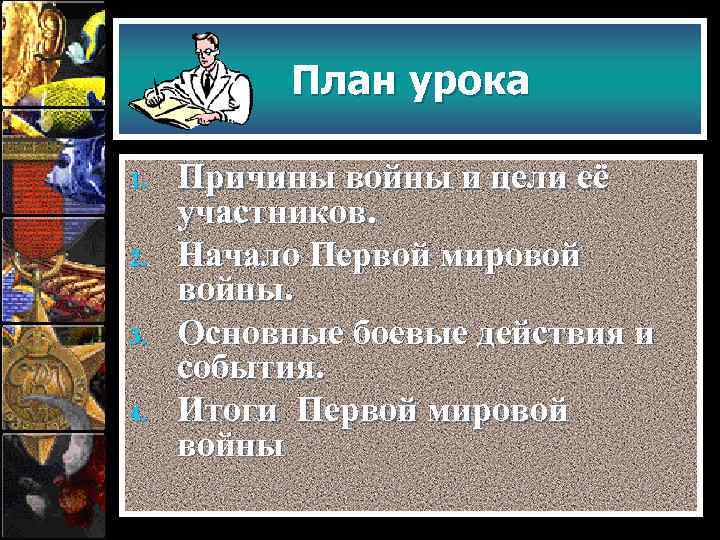 План урока

1. Причины войны и цели её участников.
2. Начало Первой мировой войны.
3. Основные боевые действия и события.
4. Итоги Первой мировой войны